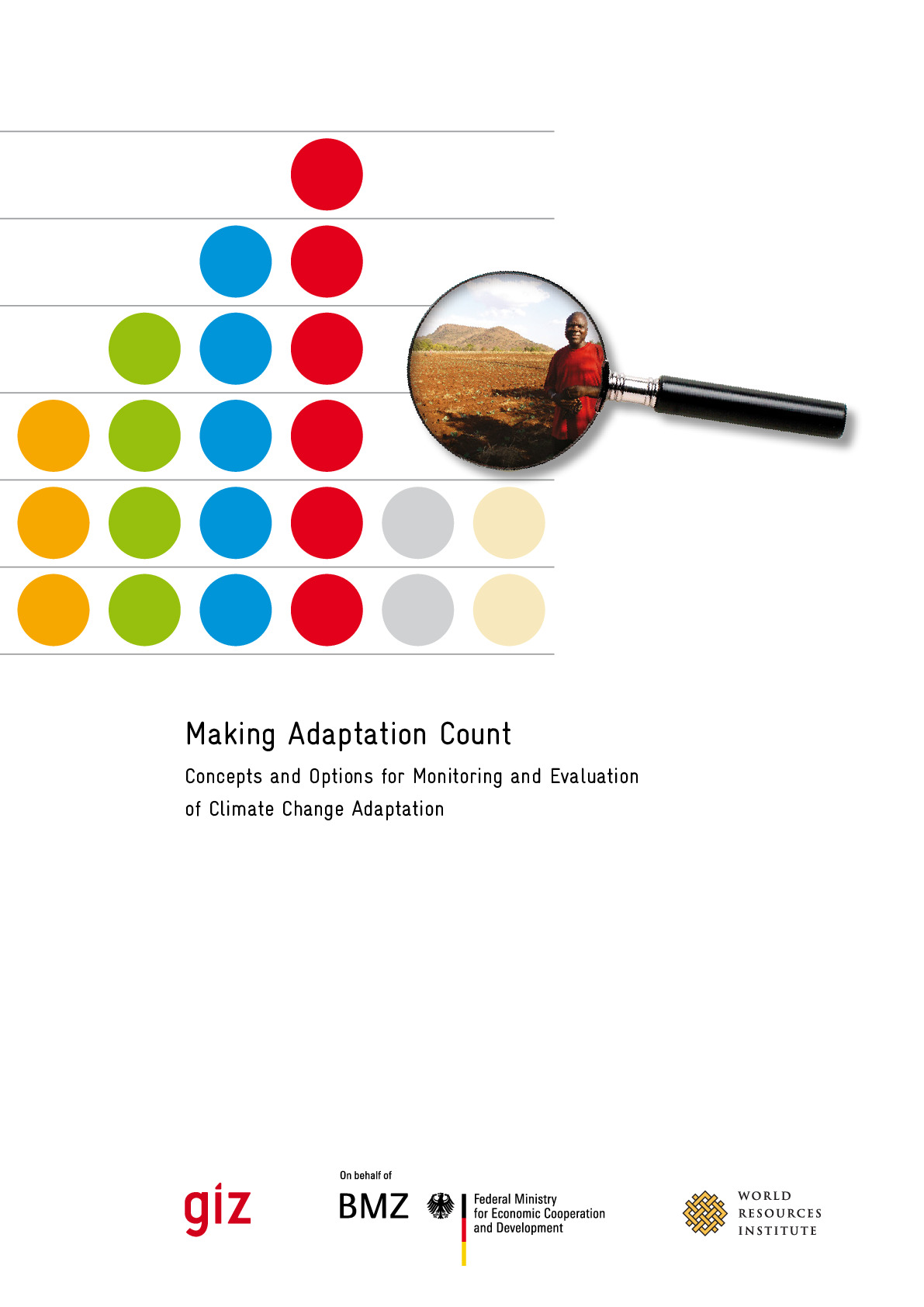 Making Adaptation Count

Concepts and Options for Monitoring and Evaluation of Climate Change Adaptation

giz

On behalf of

BMZ

Federal Ministry for Economic Cooperation and Development

WORLD RESOURCES INSTITUTE